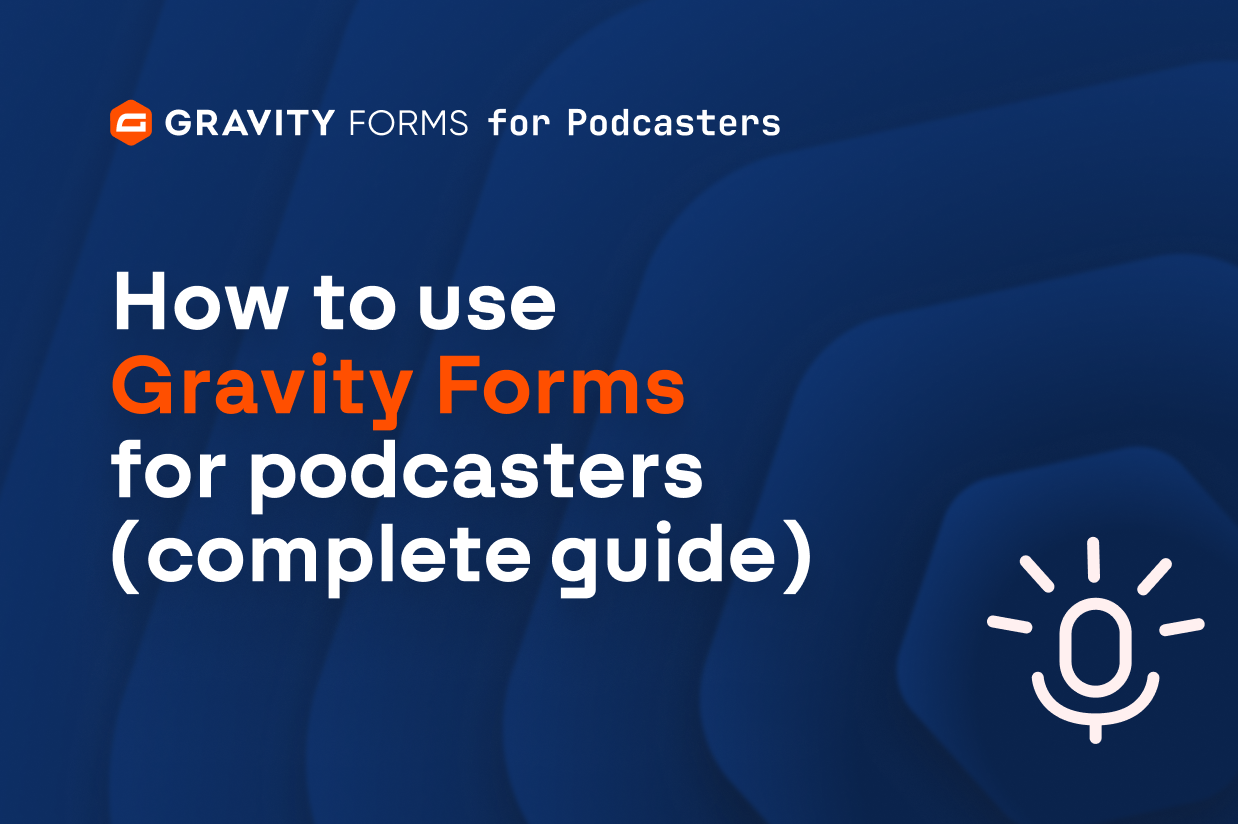 GRAVITY FORMS for Podcasters

How to use Gravity Forms for podcasters (complete guide)